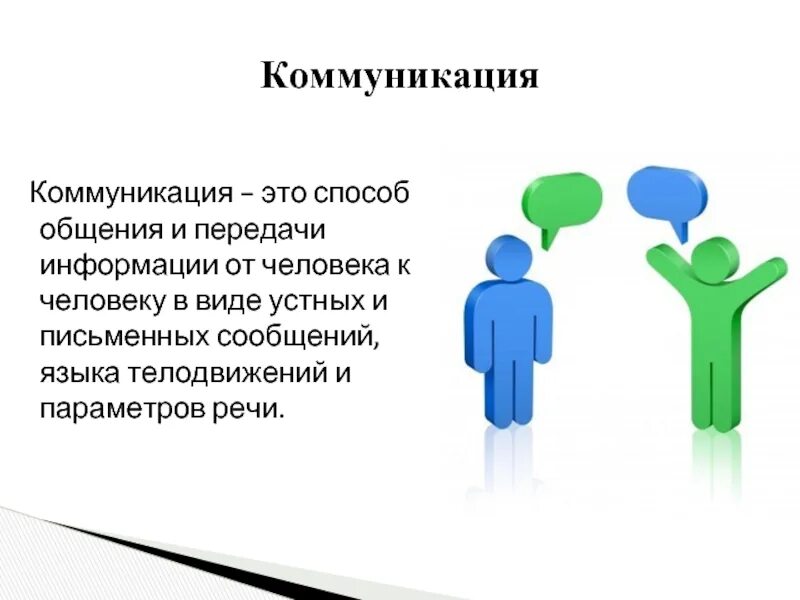 Коммуникация

Коммуникация – это способ общения и передачи информации от человека к человеку в виде устных и письменных сообщений, языка телодвижений и параметров речи.